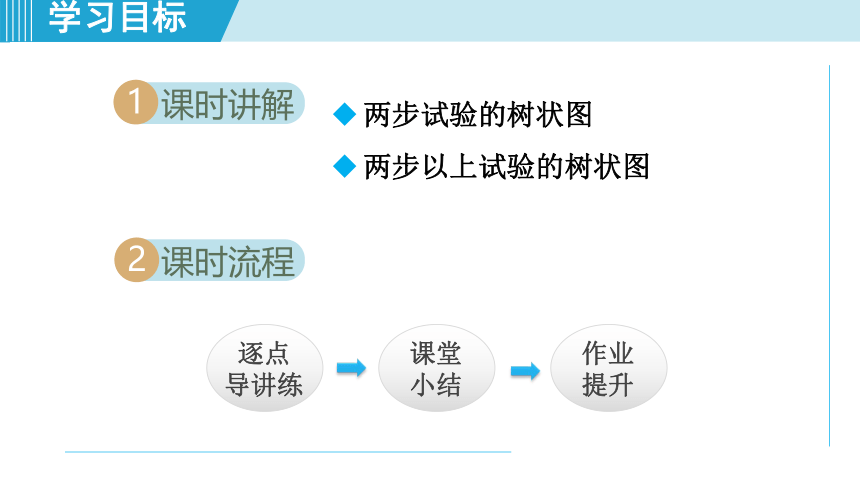 学习目标

1 课时讲解

◆ 两步试验的树状图

◆ 两步以上试验的树状图

2 课时流程

逐点导讲练

课堂小结

作业提升